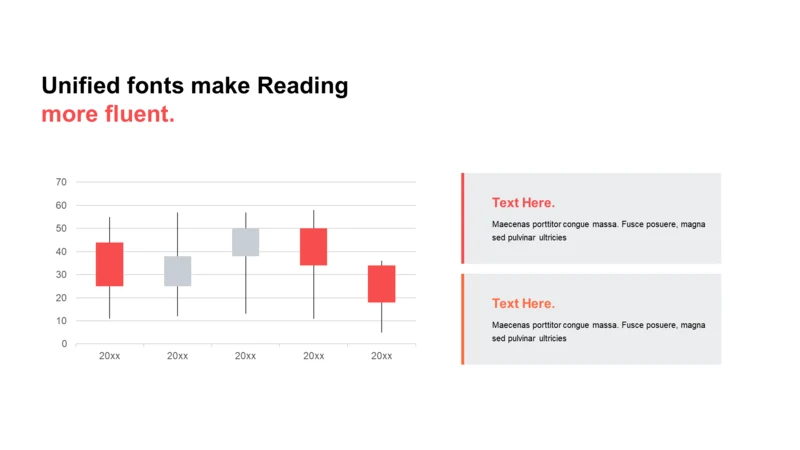 Unified fonts make Reading
more fluent.

70
60
50
40
30
20
10
0

20xx 20xx 20xx 20xx 20xx

Text Here.

Maecenas porttitor congue massa. Fusce posuere, magna sed pulvinar ultricies

Text Here.

Maecenas porttitor congue massa. Fusce posuere, magna sed pulvinar ultricies